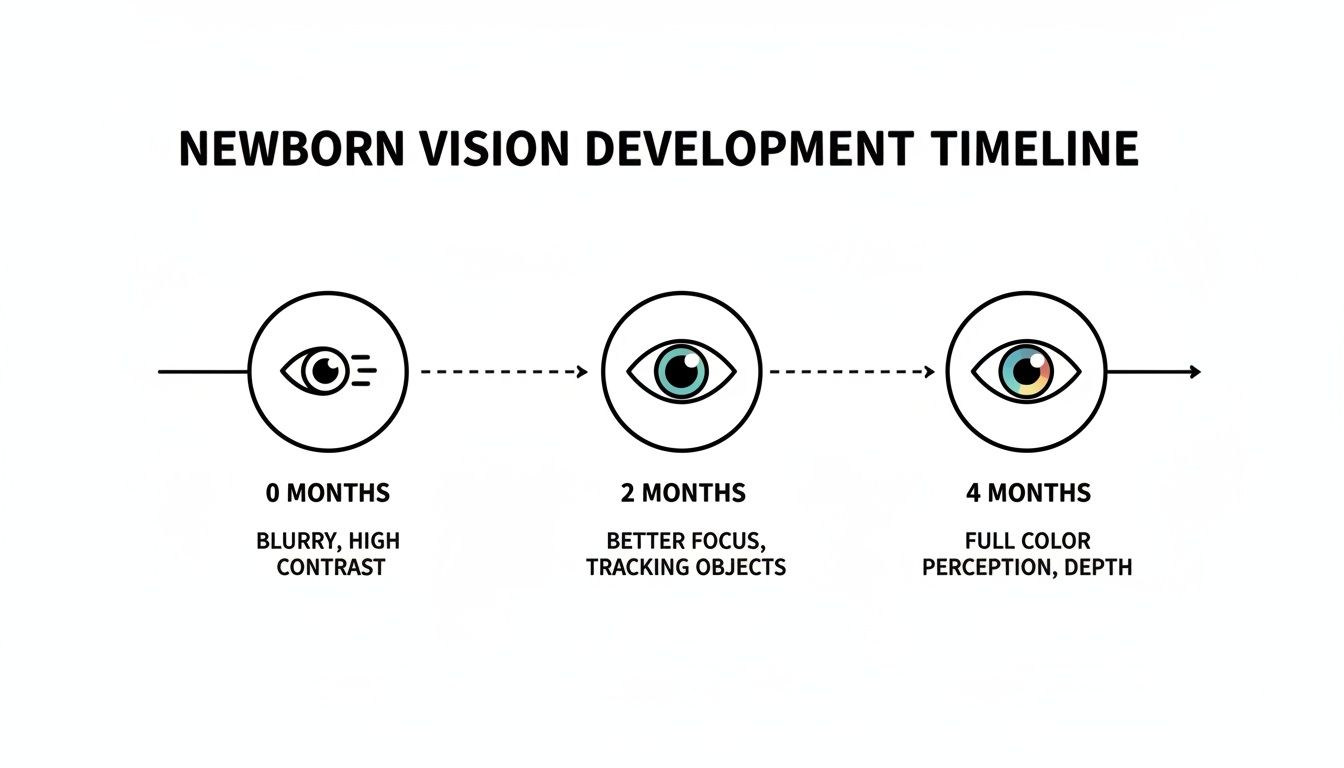 NEWBORN VISION DEVELOPMENT TIMELINE

0 MONTHS

BLURRY, HIGH CONTRAST

2 MONTHS

BETTER FOCUS, TRACKING OBJECTS

4 MONTHS

FULL COLOR PERCEPTION, DEPTH